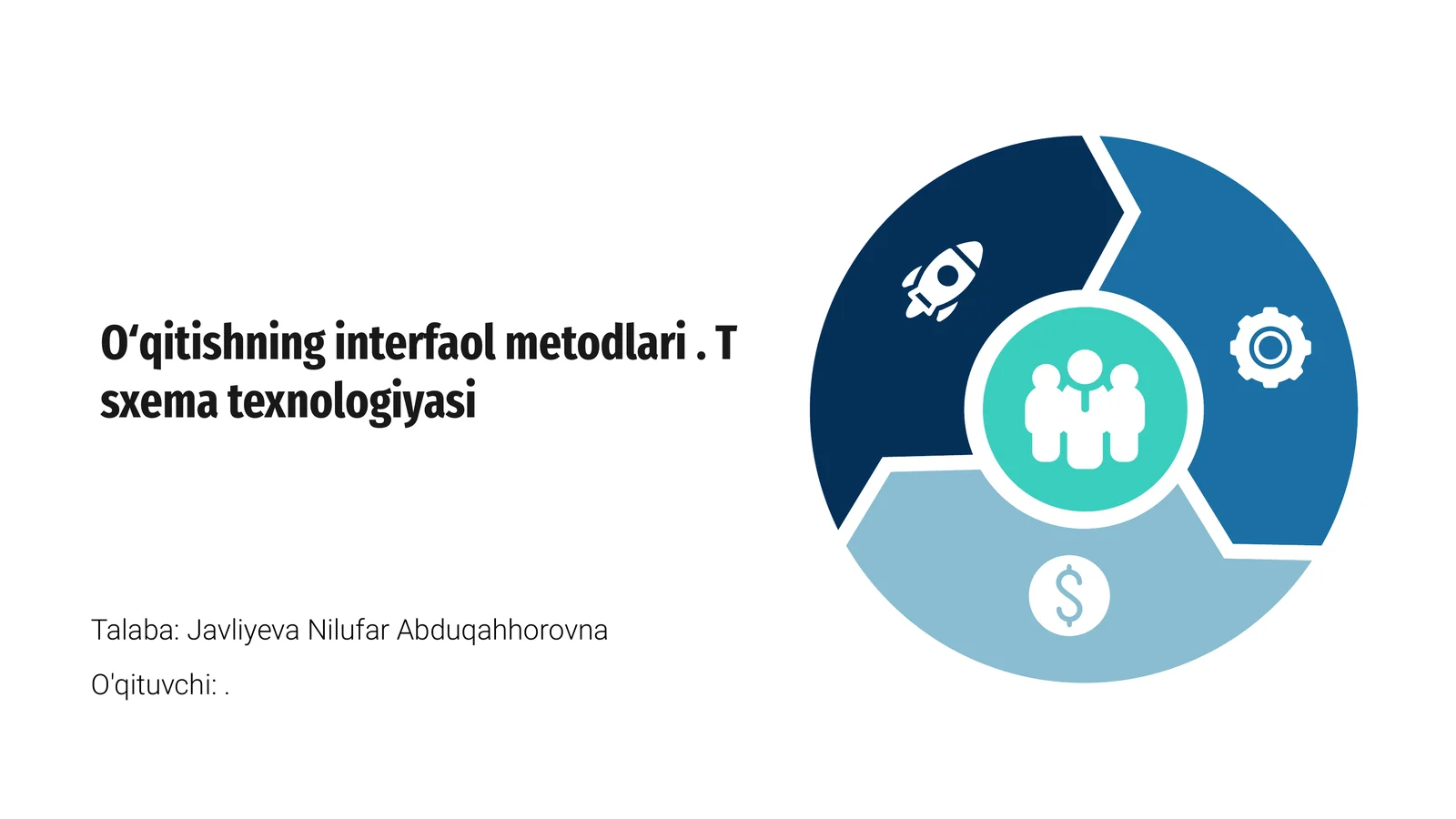 O‘qitishning interfaol metodlari . T sxema texnologiyasi

Talaba: Javliyeva Nilufar Abduqahhorovna

O'qituvchi: .